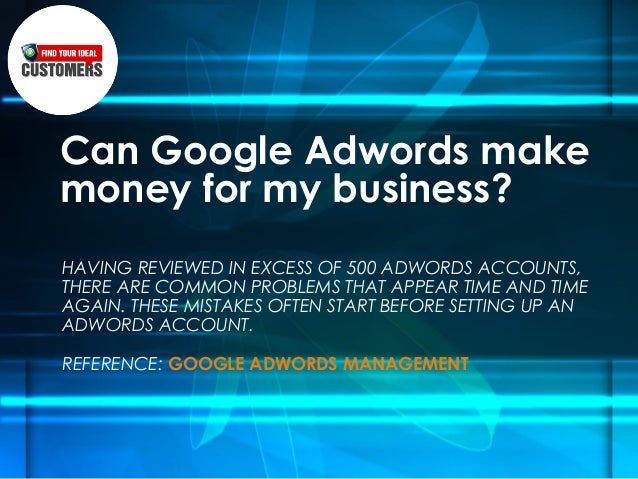 FIND YOUR IDEAL
CUSTOMERS

Can Google Adwords make money for my business?

HAVING REVIEWED IN EXCESS OF 500 ADWORDS ACCOUNTS, THERE ARE COMMON PROBLEMS THAT APPEAR TIME AND TIME AGAIN. THESE MISTAKES OFTEN START BEFORE SETTING UP AN ADWORDS ACCOUNT.

REFERENCE: GOOGLE ADWORDS MANAGEMENT